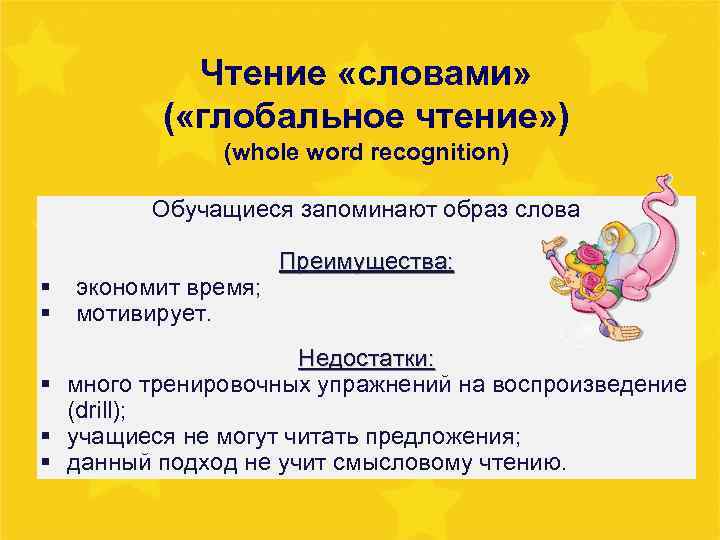 Чтение «словами»
(«глобальное чтение»)
(whole word recognition)

Обучащиеся запоминают образ слова

Преимущества:
▪ экономит время;
▪ мотивирует.

Недостатки:
▪ много тренировочных упражнений на воспроизведение (drill);
▪ учащиеся не могут читать предложения;
▪ данный подход не учит смысловому чтению.